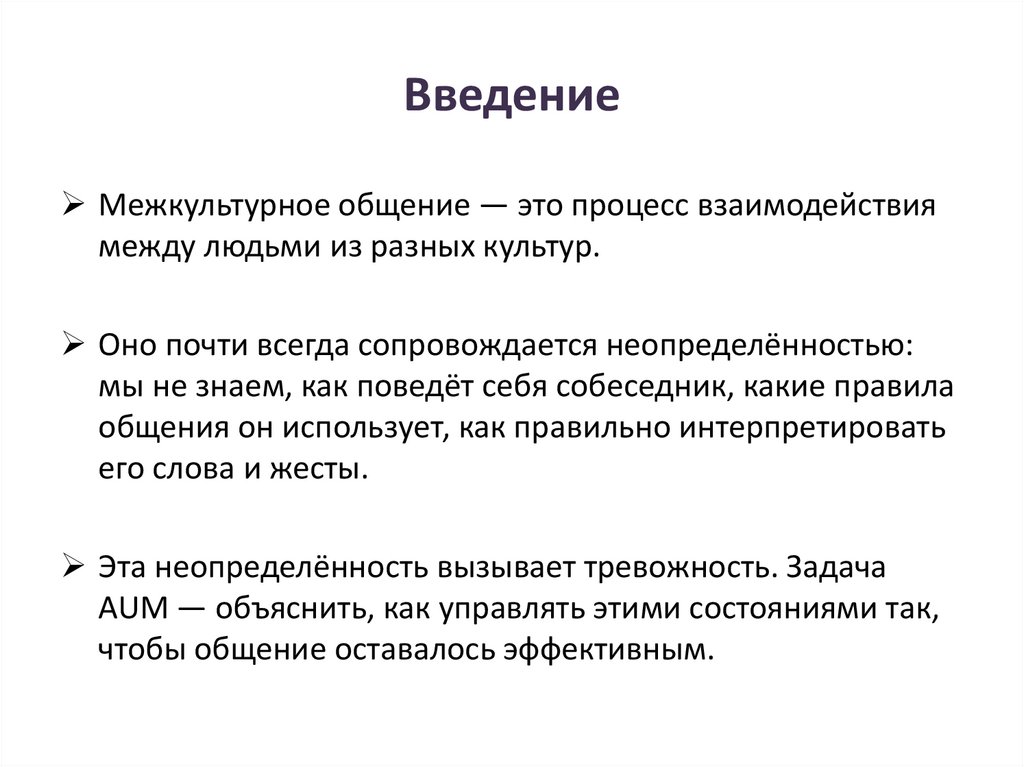 Введение

➢ Межкультурное общение — это процесс взаимодействия между людьми из разных культур.

➢ Оно почти всегда сопровождается неопределённостью: мы не знаем, как поведёт себя собеседник, какие правила общения он использует, как правильно интерпретировать его слова и жесты.

➢ Эта неопределённость вызывает тревожность. Задача AUM — объяснить, как управлять этими состояниями так, чтобы общение оставалось эффективным.